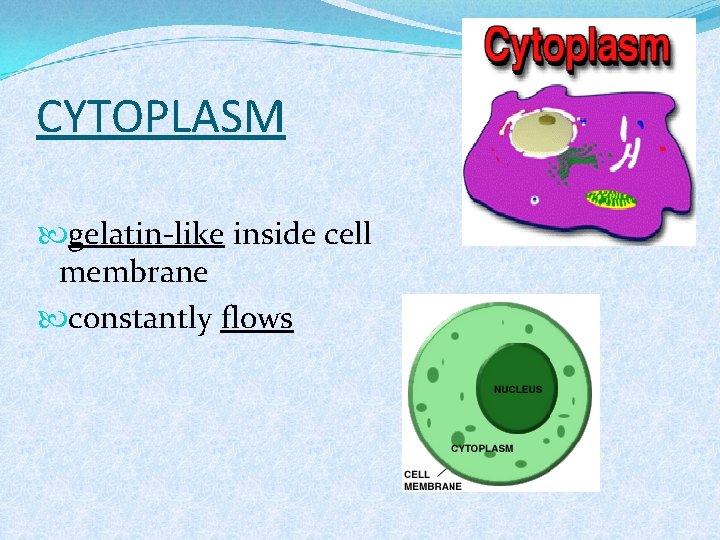 CYTOPLASM

gelatin-like inside cell membrane

constantly flows

Cytoplasm

NUCLEUS

CYTOPLASM

CELL MEMBRANE